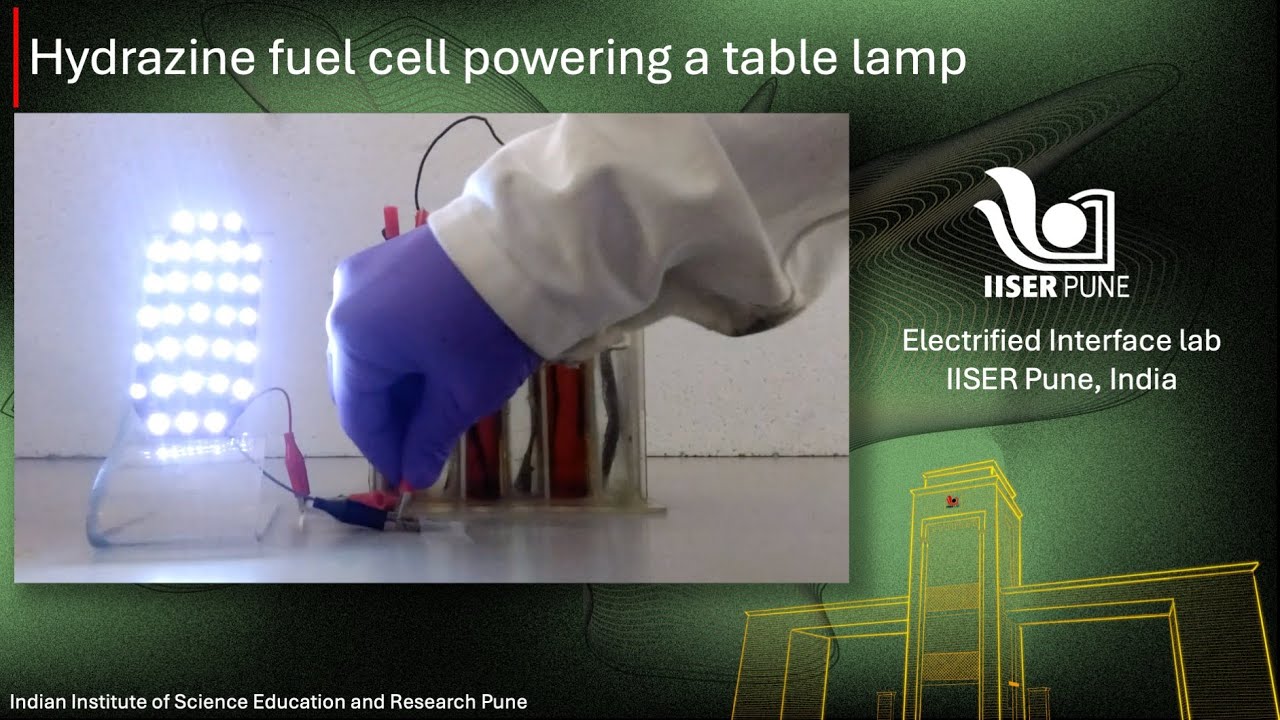 Hydrazine fuel cell powering a table lamp

IISER PUNE

Electrified Interface lab
IISER Pune, India

Indian Institute of Science Education and Research Pune